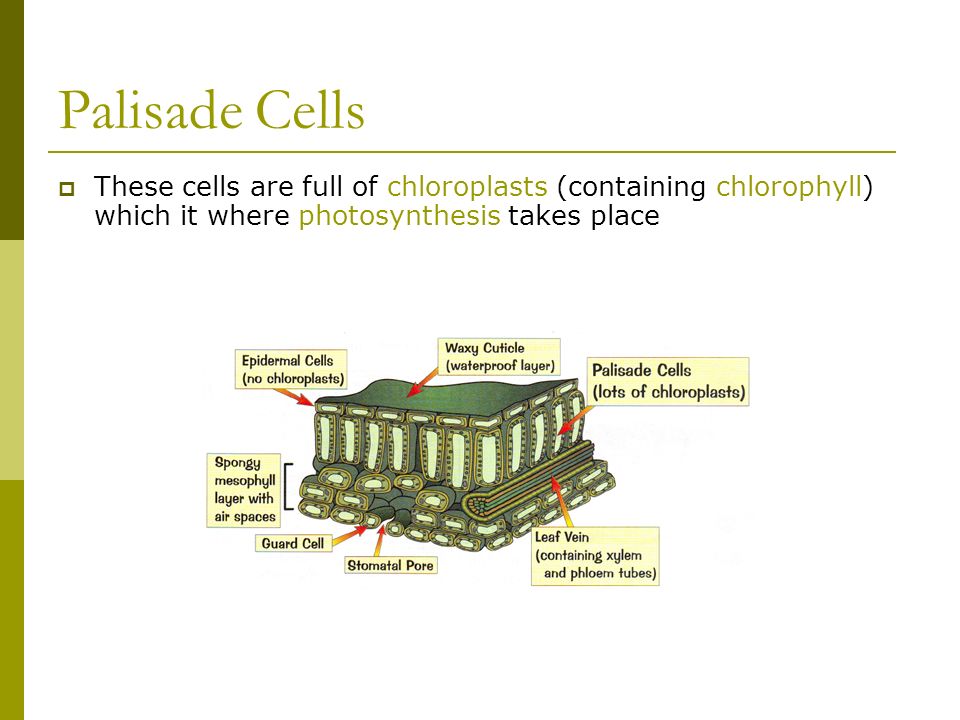 Palisade Cells

These cells are full of chloroplasts (containing chlorophyll) which it where photosynthesis takes place

Epidermal Cells (no chloroplasts)

Waxy Cuticle (waterproof layer)

Palisade Cells (lots of chloroplasts)

Spongy mesophyll layer with air spaces

Guard Cell

Stomatal Pore

Leaf Vein (containing xylem and phloem tubes)